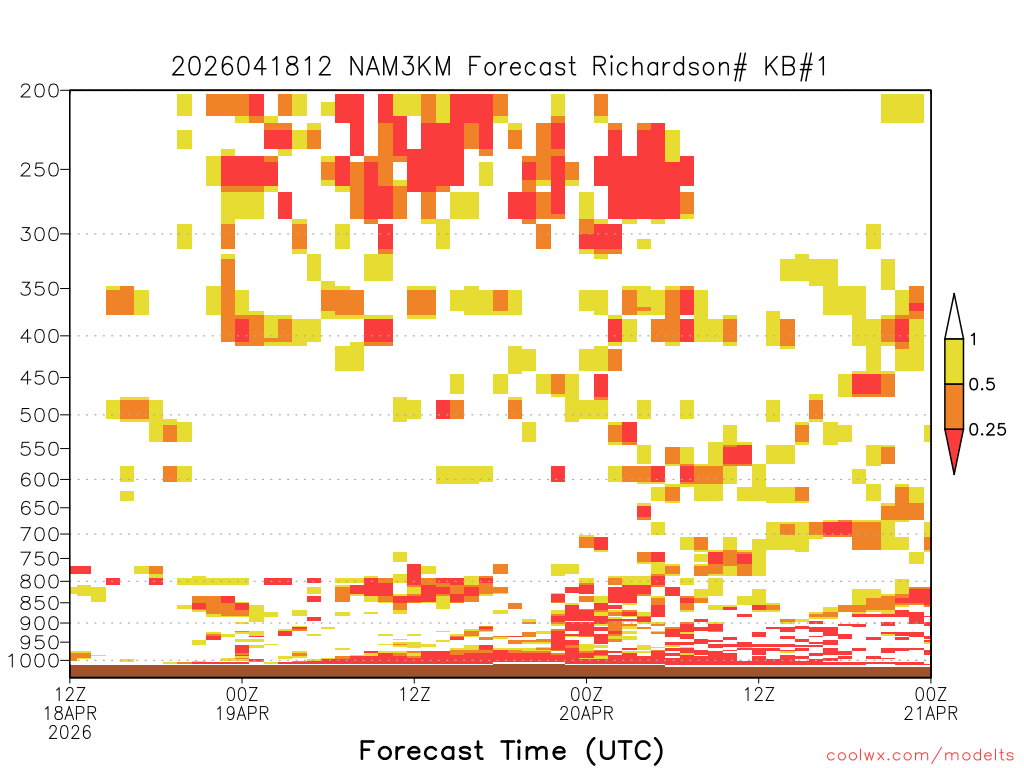 2026041812 NAM3KM Forecast Richardson# KB#1

200
250
300
350
400
450
500
550
600
650
700
750
800
850
900
950
1000

1
0.5
0.25

12Z
18APR
2026

00Z
19APR

12Z

00Z
20APR

12Z

00Z
21APR

Forecast Time (UTC)

coolwx.com/modelts